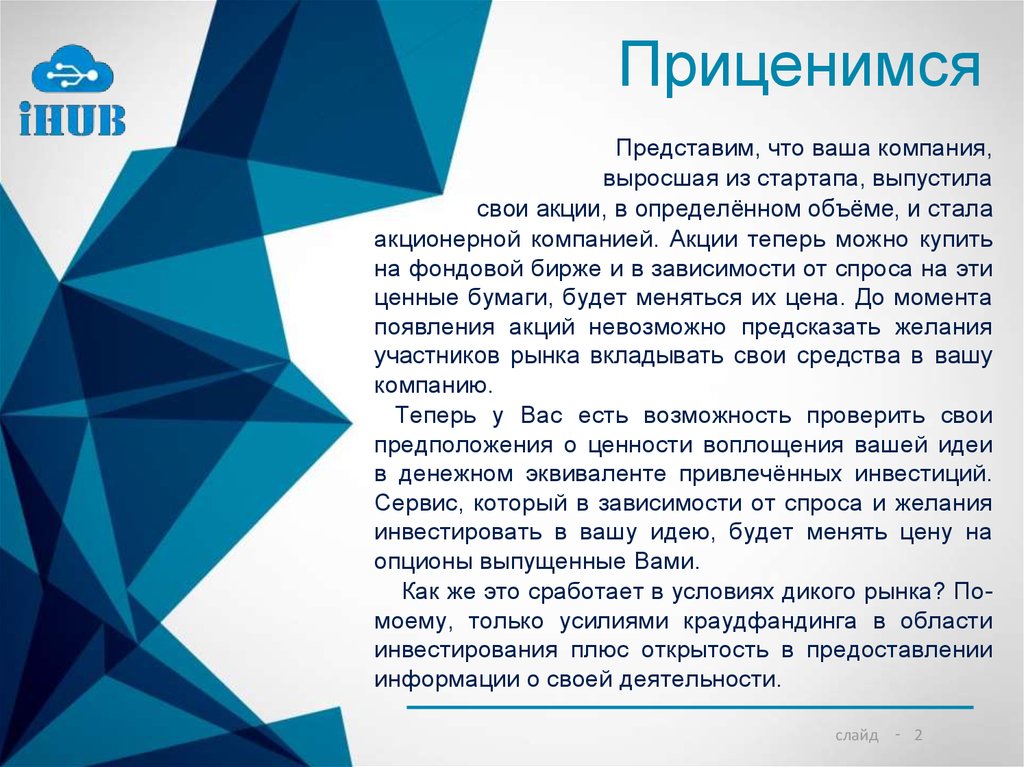 iHUB

Приценимся

Представим, что ваша компания, выросшая из стартапа, выпустила свои акции, в определённом объёме, и стала акционерной компанией. Акции теперь можно купить на фондовой бирже и в зависимости от спроса на эти ценные бумаги, будет меняться их цена. До момента появления акций невозможно предсказать желания участников рынка вкладывать свои средства в вашу компанию.

Теперь у Вас есть возможность проверить свои предположения о ценности воплощения вашей идеи в денежном эквиваленте привлечённых инвестиций. Сервис, который в зависимости от спроса и желания инвестировать в вашу идею, будет менять цену на опционы выпущенные Вами.

Как же это сработает в условиях дикого рынка? По-моему, только усилиями краудфандинга в области инвестирования плюс открытость в предоставлении информации о своей деятельности.

слайд - 2